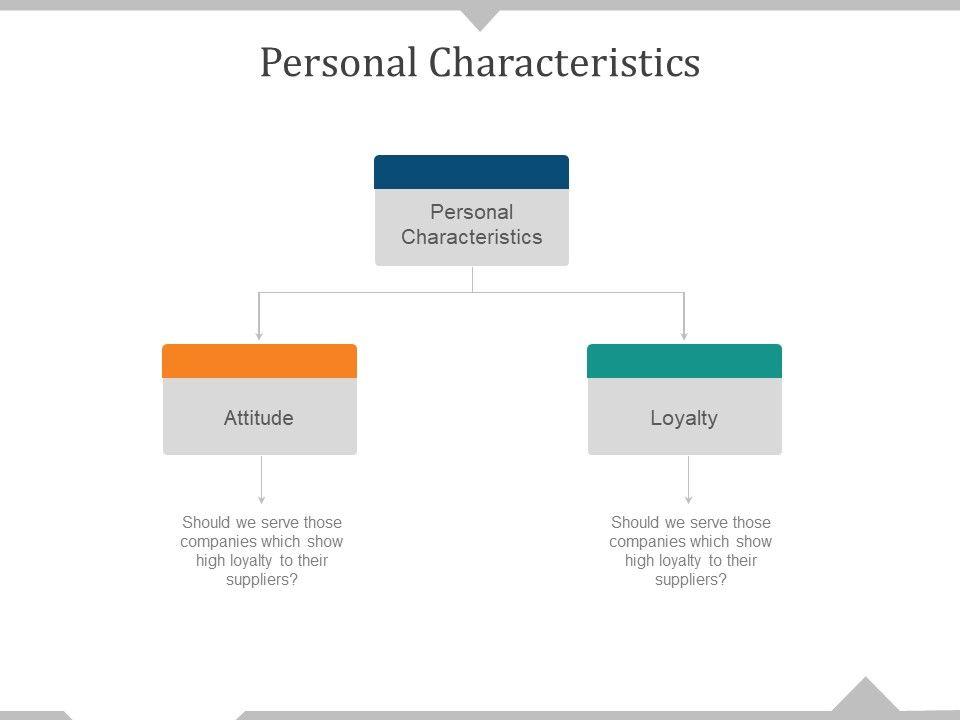 Personal Characteristics

Personal Characteristics

Attitude

Loyalty

Should we serve those companies which show high loyalty to their suppliers?

Should we serve those companies which show high loyalty to their suppliers?